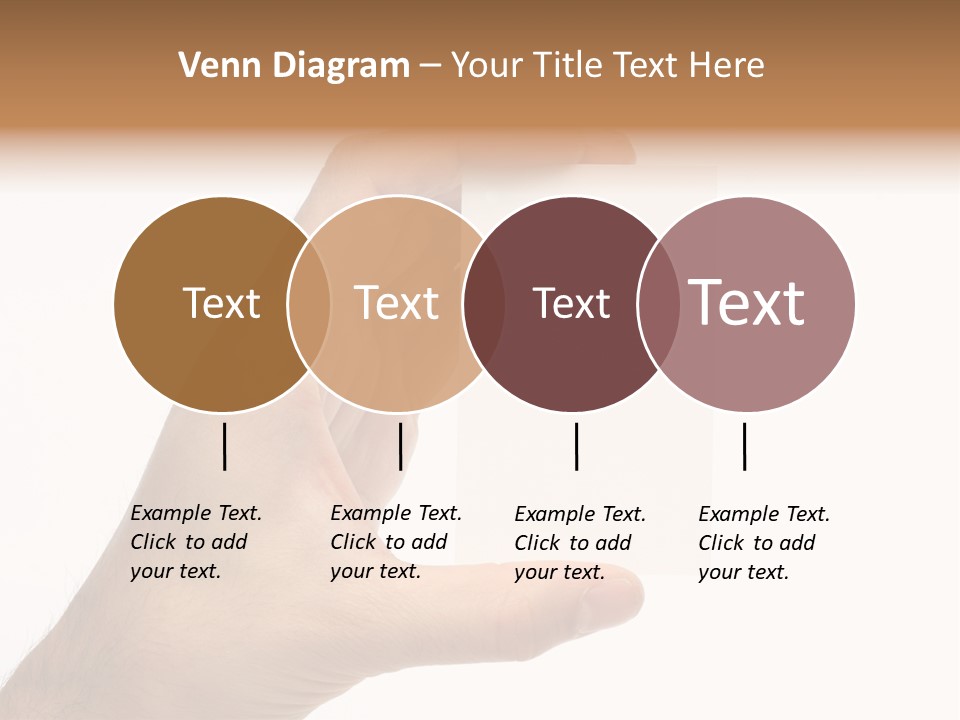 Venn Diagram – Your Title Text Here

Text

Text

Text

Text

Example Text. Click to add your text.

Example Text. Click to add your text.

Example Text. Click to add your text.

Example Text. Click to add your text.